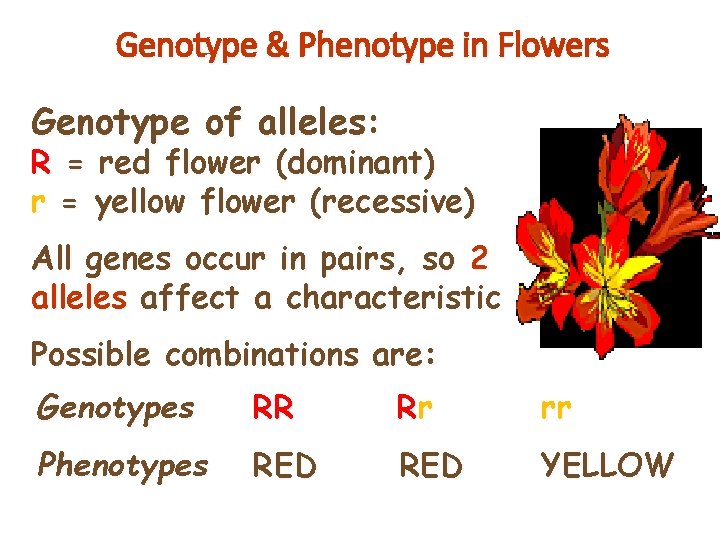 Genotype & Phenotype in Flowers

Genotype of alleles:
R = red flower (dominant)
r = yellow flower (recessive)

All genes occur in pairs, so 2 alleles affect a characteristic

Possible combinations are:

| Genotypes | RR | Rr | rr |
|---|---|---|---|
| Phenotypes | RED | RED | YELLOW |